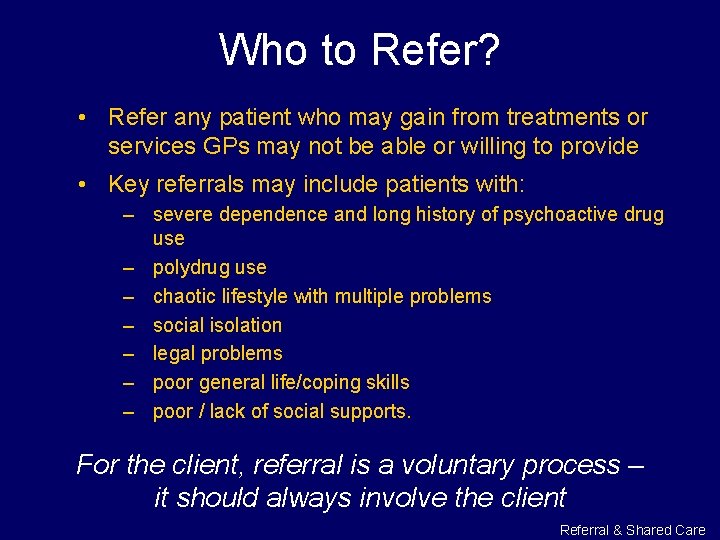 Who to Refer?

• Refer any patient who may gain from treatments or services GPs may not be able or willing to provide

• Key referrals may include patients with:
– severe dependence and long history of psychoactive drug use
– polydrug use
– chaotic lifestyle with multiple problems
– social isolation
– legal problems
– poor general life/coping skills
– poor / lack of social supports.

For the client, referral is a voluntary process – it should always involve the client

Referral & Shared Care